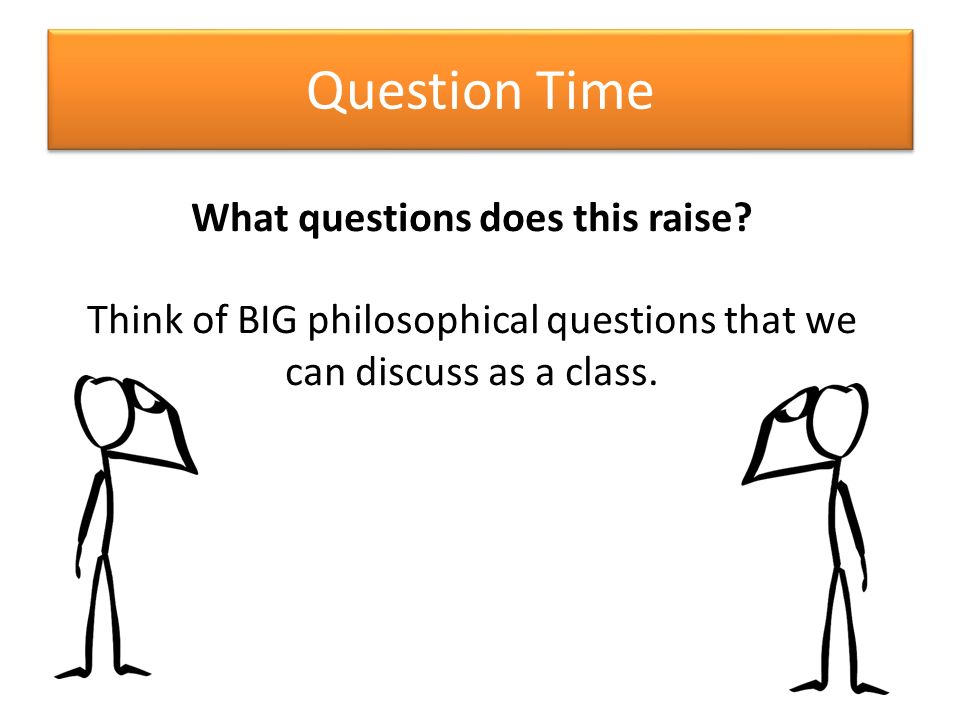 Question Time

What questions does this raise?

Think of BIG philosophical questions that we can discuss as a class.